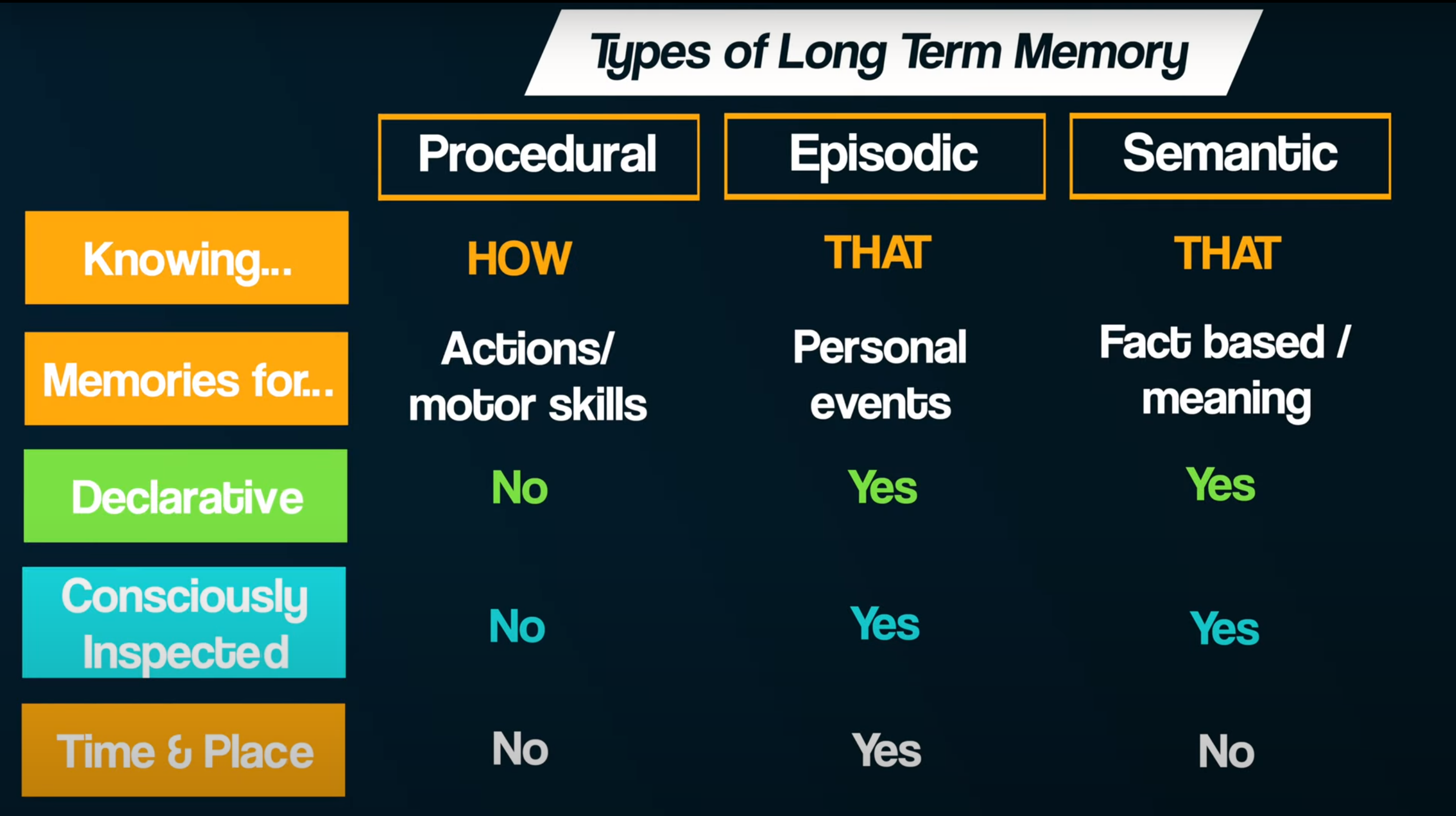 Types of Long Term Memory

| | Procedural | Episodic | Semantic |
|---|---|---|---|
| Knowing... | HOW | THAT | THAT |
| Memories for... | Actions/ motor skills | Personal events | Fact based / meaning |
| Declarative | No | Yes | Yes |
| Consciously Inspected | No | Yes | Yes |
| Time & Place | No | Yes | No |